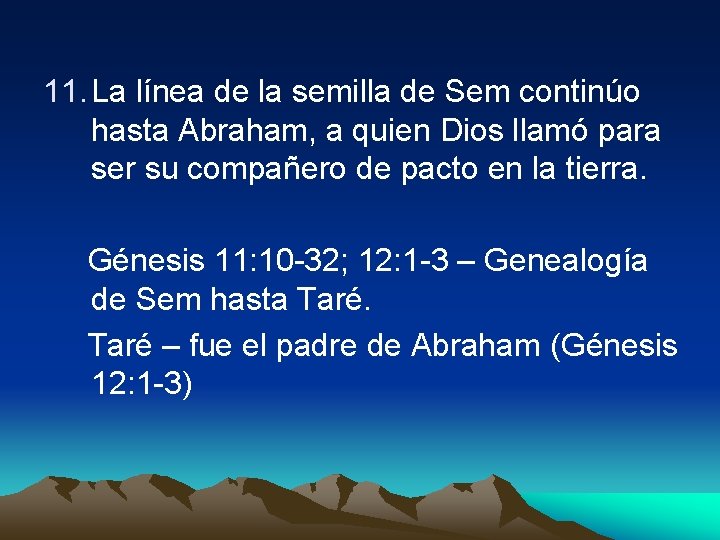 11. La línea de la semilla de Sem continúo hasta Abraham, a quien Dios llamó para ser su compañero de pacto en la tierra.

Génesis 11:10-32; 12:1-3 – Genealogía de Sem hasta Taré.

Taré – fue el padre de Abraham (Génesis 12:1-3)